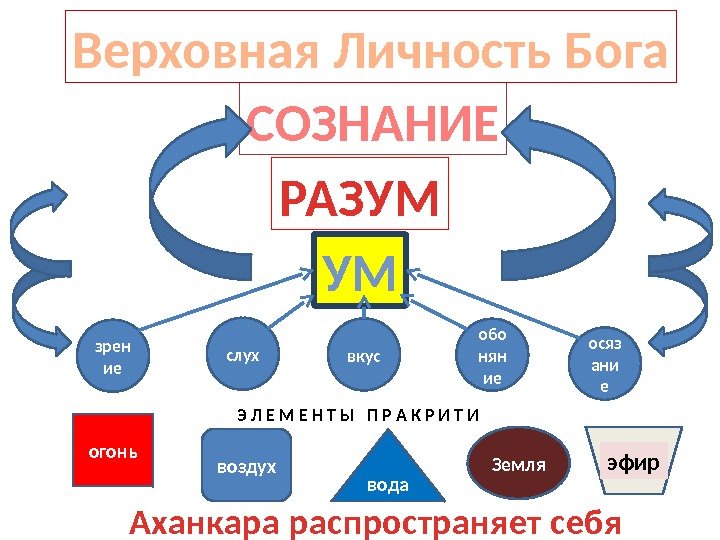 Верховная Личность Бога

СОЗНАНИЕ

РАЗУМ

УМ

зрение

слух

вкус

обоняние

осязание

ЭЛЕМЕНТЫ ПРАКРИТИ

огонь

воздух

вода

Земля

эфир

Аханкара распространяет себя